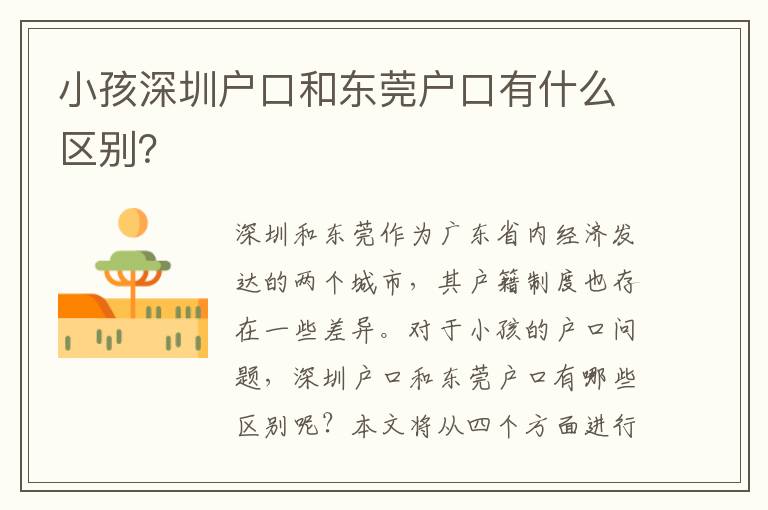 小孩深圳户口和东莞户口有什么区别?

深圳和东莞作为广东省内经济发达的两个城市，其户籍制度也存在一些差异。对于小孩的户口问题，深圳户口和东莞户口有哪些区别呢？本文将从四个方面进行